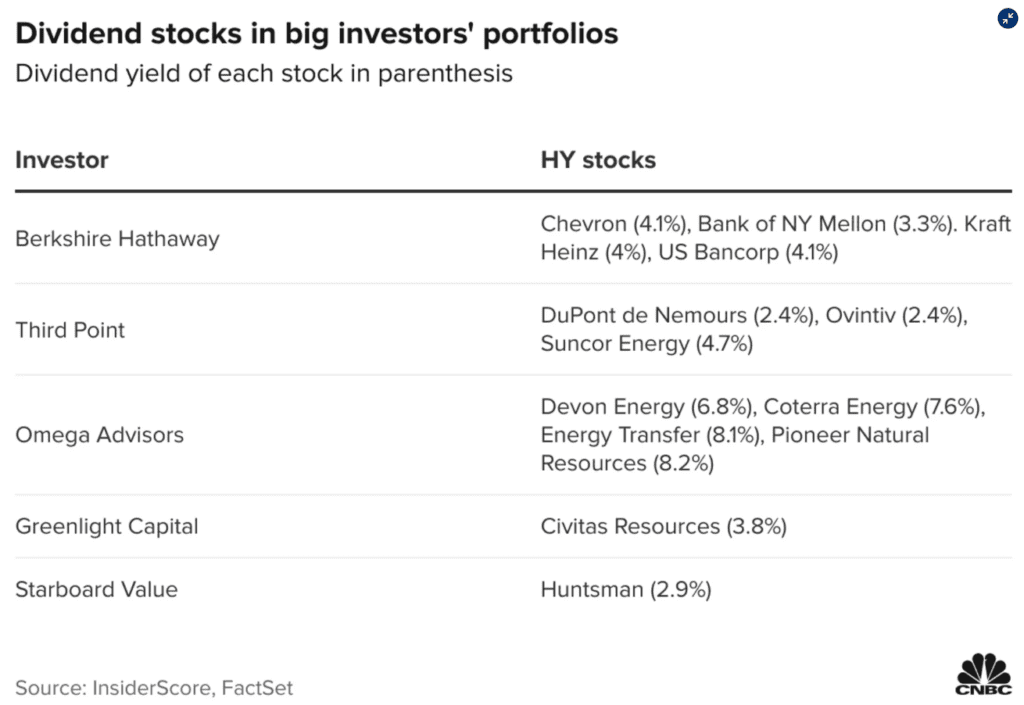 Dividend stocks in big investors' portfolios

Dividend yield of each stock in parenthesis

| Investor | HY stocks |
|---|---|
| Berkshire Hathaway | Chevron (4.1%), Bank of NY Mellon (3.3%). Kraft Heinz (4%), US Bancorp (4.1%) |
| Third Point | DuPont de Nemours (2.4%), Ovintiv (2.4%), Suncor Energy (4.7%) |
| Omega Advisors | Devon Energy (6.8%), Coterra Energy (7.6%), Energy Transfer (8.1%), Pioneer Natural Resources (8.2%) |
| Greenlight Capital | Civitas Resources (3.8%) |
| Starboard Value | Huntsman (2.9%) |

Source: InsiderScore, FactSet

CNBC